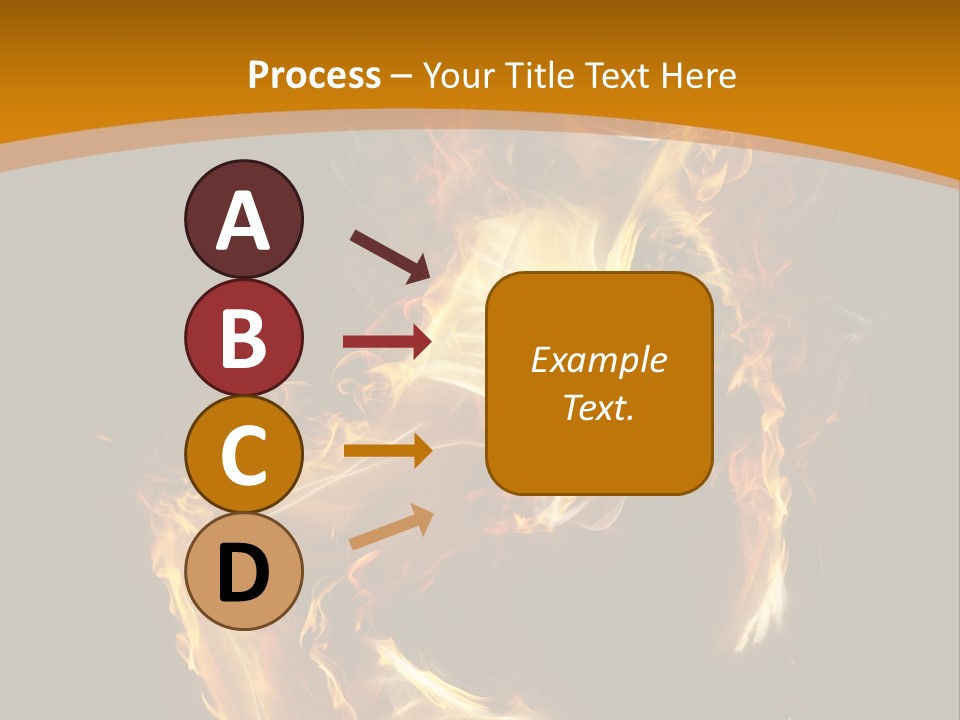 Process – Your Title Text Here

A

B

C

D

Example Text.